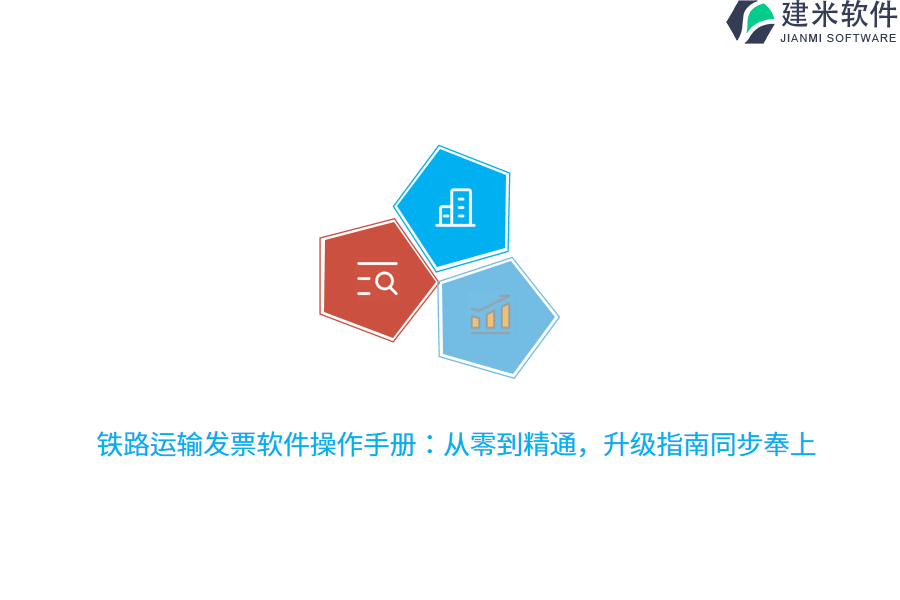 建米软件
JIANMI SOFTWARE

铁路运输发票软件操作手册：从零到精通，升级指南同步奉上